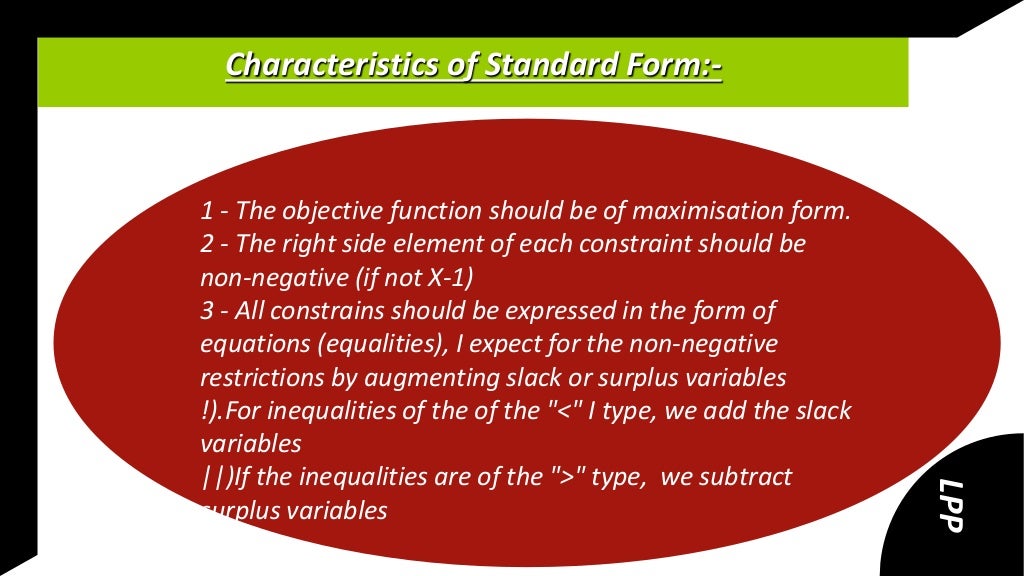 Characteristics of Standard Form:-

1 - The objective function should be of maximisation form.
2 - The right side element of each constraint should be non-negative (if not X-1)
3 - All constrains should be expressed in the form of equations (equalities), I expect for the non-negative restrictions by augmenting slack or surplus variables
!).For inequalities of the of the "<" I type, we add the slack variables
||)If the inequalities are of the ">" type, we subtract surplus variables

LPP